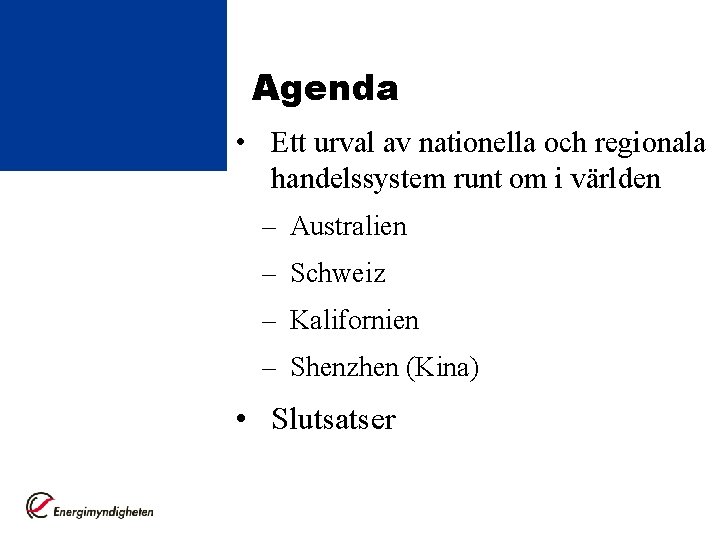 Agenda

• Ett urval av nationella och regionala handelssystem runt om i världen

– Australien

– Schweiz

– Kalifornien

– Shenzhen (Kina)

• Slutsatser

Energimyndigheten